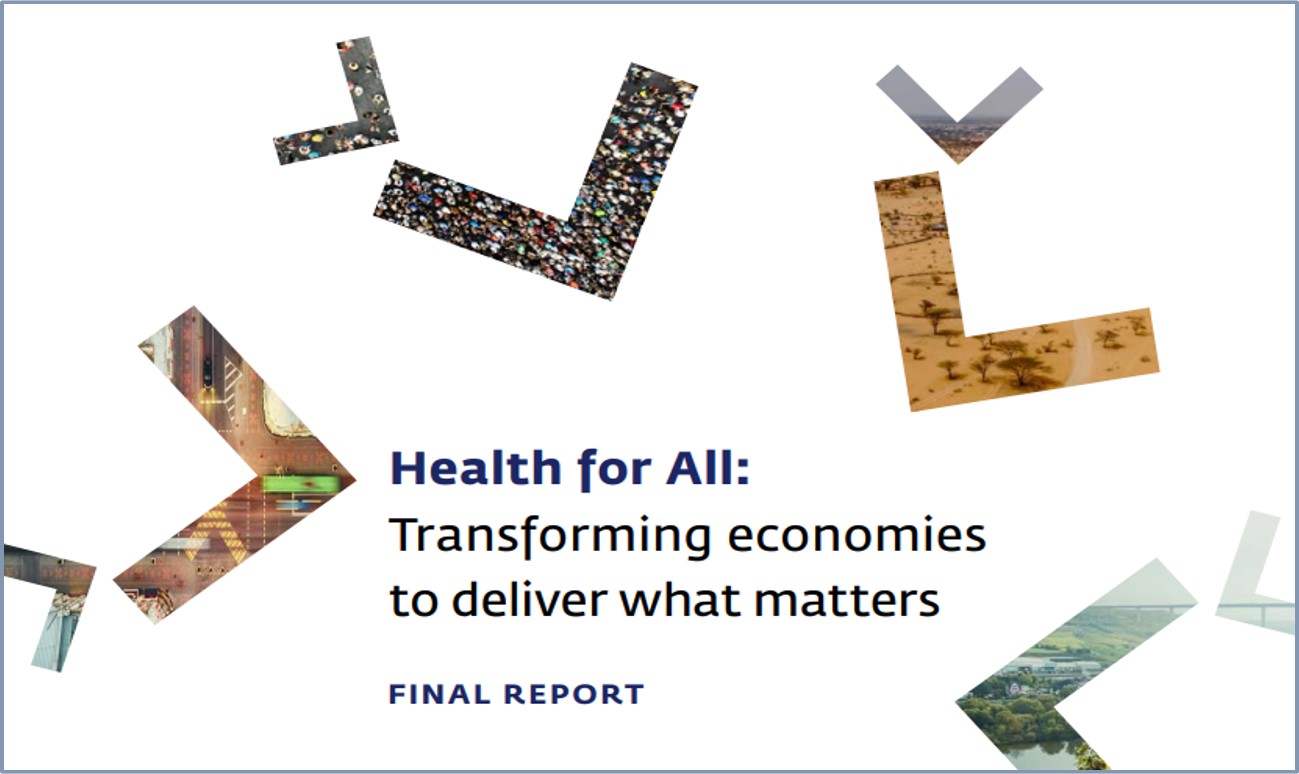 Health for All:
Transforming economies to deliver what matters

FINAL REPORT